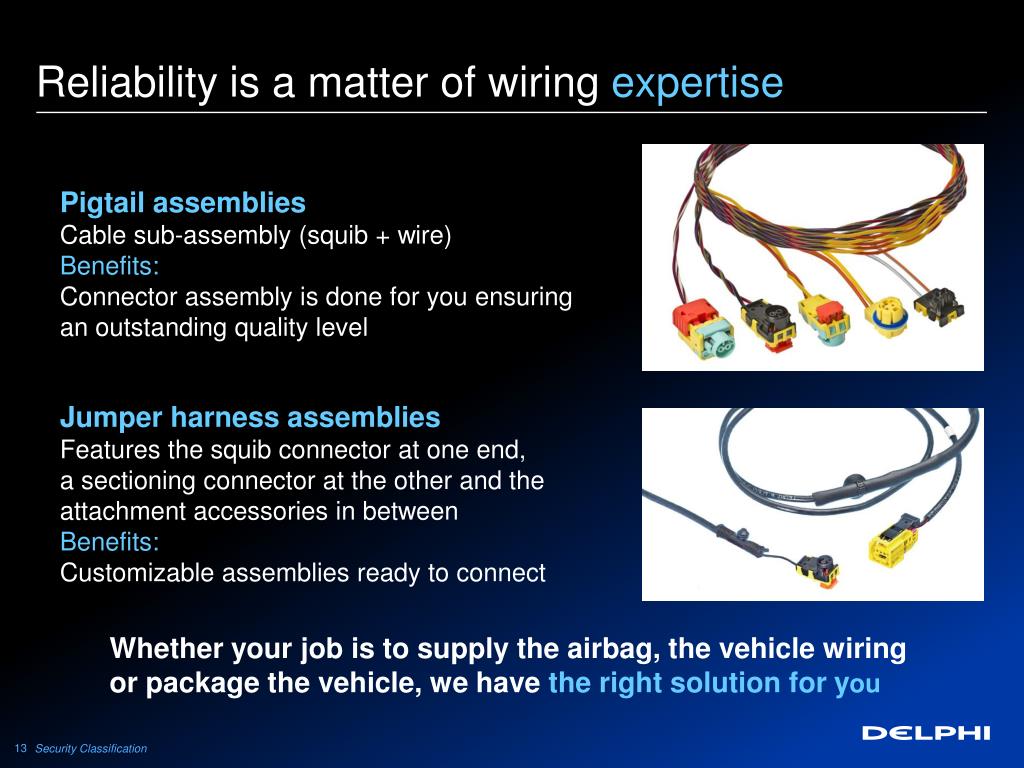 Reliability is a matter of wiring expertise

Pigtail assemblies
Cable sub-assembly (squib + wire)
Benefits:
Connector assembly is done for you ensuring an outstanding quality level

Jumper harness assemblies
Features the squib connector at one end, a sectioning connector at the other and the attachment accessories in between
Benefits:
Customizable assemblies ready to connect

Whether your job is to supply the airbag, the vehicle wiring or package the vehicle, we have the right solution for you

13 Security Classification

DELPHI